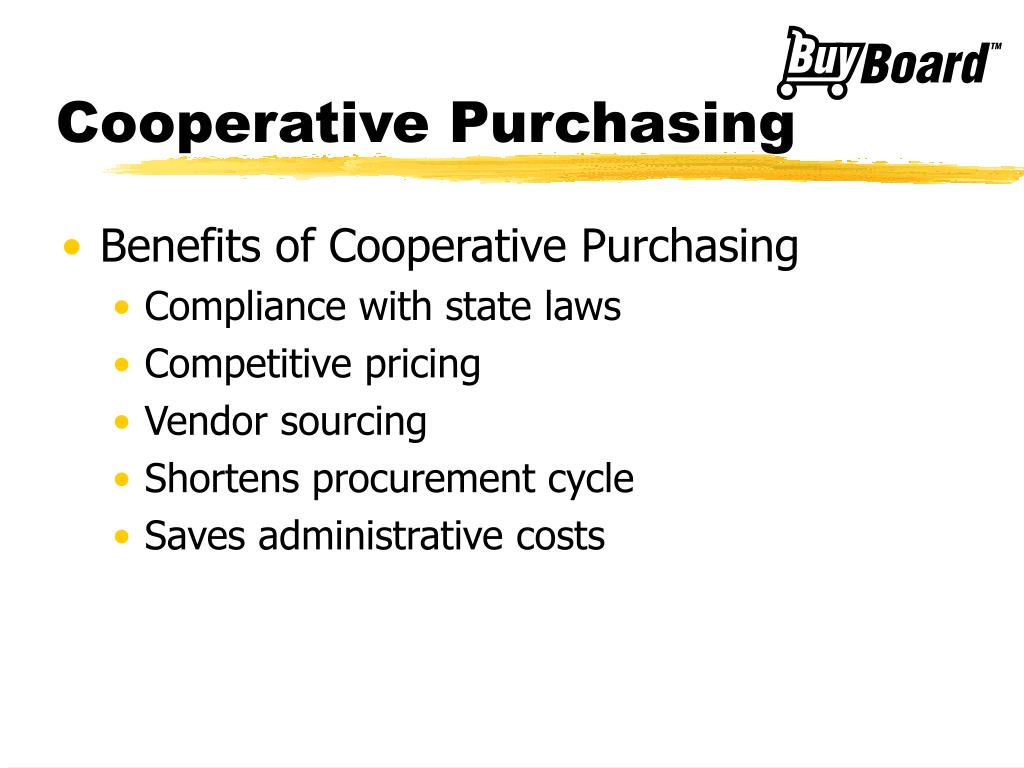 BuyBoard™

Cooperative Purchasing

• Benefits of Cooperative Purchasing
  • Compliance with state laws
  • Competitive pricing
  • Vendor sourcing
  • Shortens procurement cycle
  • Saves administrative costs